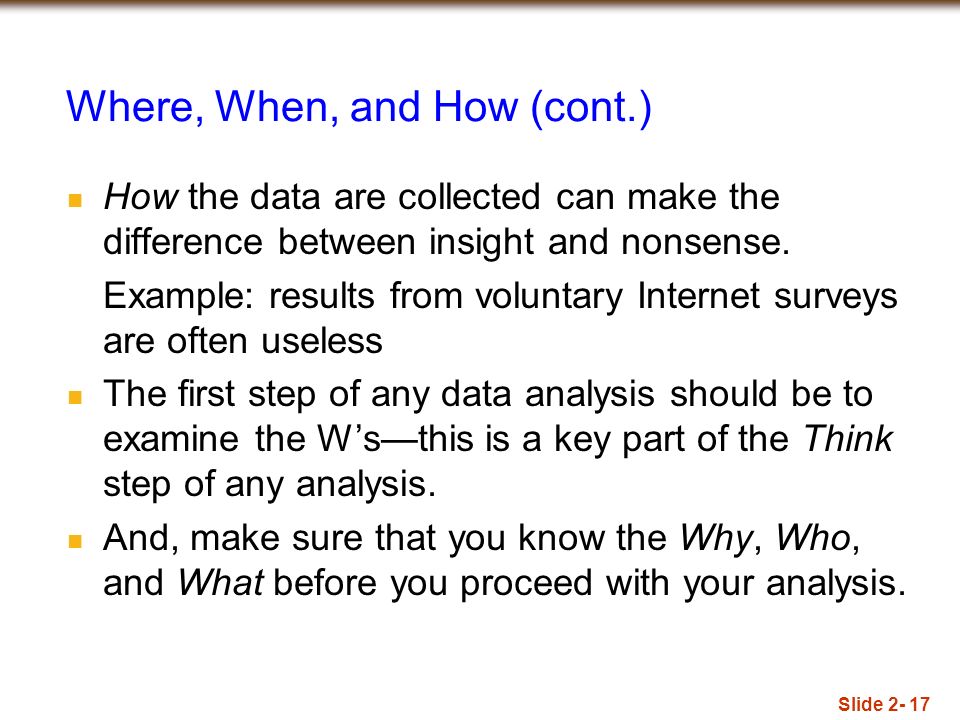 Where, When, and How (cont.)

How the data are collected can make the difference between insight and nonsense.

Example: results from voluntary Internet surveys are often useless

The first step of any data analysis should be to examine the W's—this is a key part of the Think step of any analysis.

And, make sure that you know the Why, Who, and What before you proceed with your analysis.

Slide 2- 17